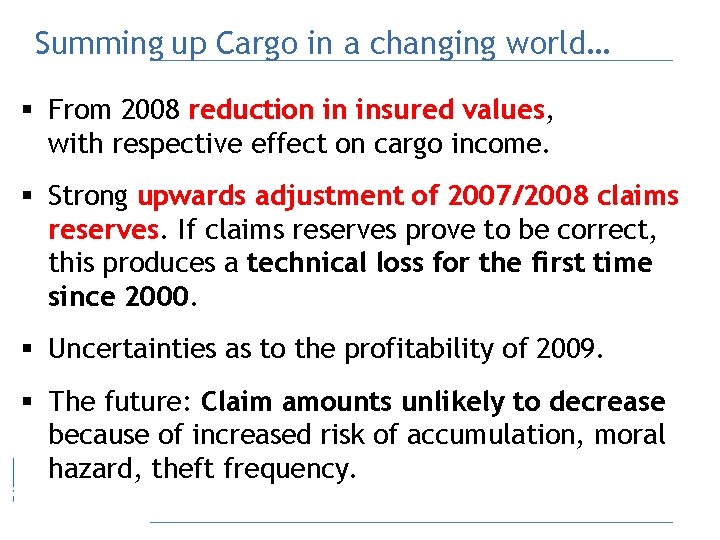 Summing up Cargo in a changing world…

▪ From 2008 reduction in insured values, with respective effect on cargo income.

▪ Strong upwards adjustment of 2007/2008 claims reserves. If claims reserves prove to be correct, this produces a technical loss for the first time since 2000.

▪ Uncertainties as to the profitability of 2009.

▪ The future: Claim amounts unlikely to decrease because of increased risk of accumulation, moral hazard, theft frequency.